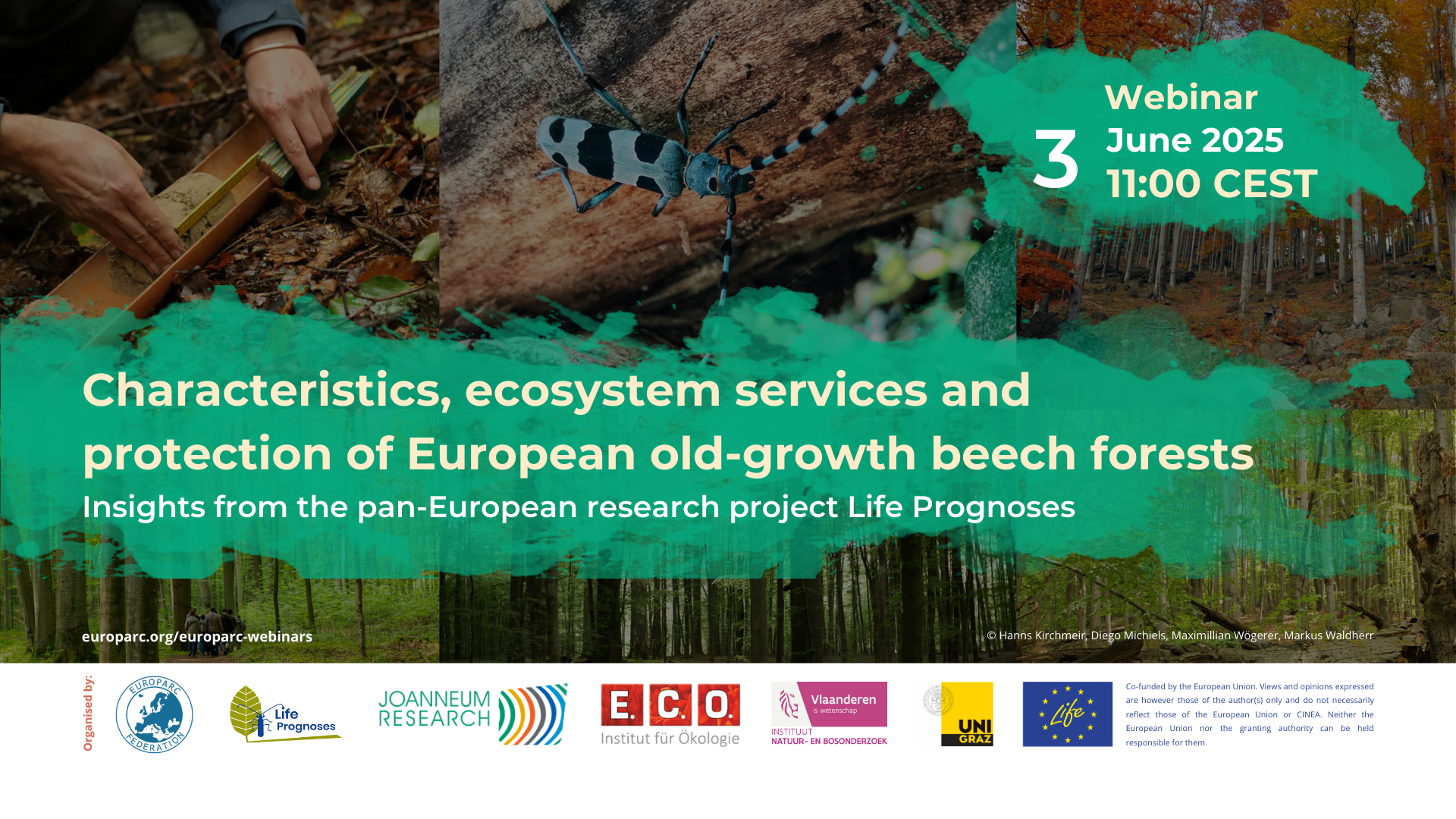 3 Webinar
June 2025
11:00 CEST

Characteristics, ecosystem services and protection of European old-growth beech forests

Insights from the pan-European research project Life Prognoses

europarc.org/europarc-webinars

© Hanns Kirchmeir, Diego Michiels, Maximillian Wögerer, Markus Waldherr

Organised by:

EUROPARC FEDERATION

Life Prognoses

JOANNEUM RESEARCH

E.C.O. Institut für Ökologie

Vlaanderen is wetenschap
INSTITUUT NATUUR- EN BOSONDERZOEK

UNI GRAZ

Life

Co-funded by the European Union. Views and opinions expressed are however those of the author(s) only and do not necessarily reflect those of the European Union or CINEA. Neither the European Union nor the granting authority can be held responsible for them.